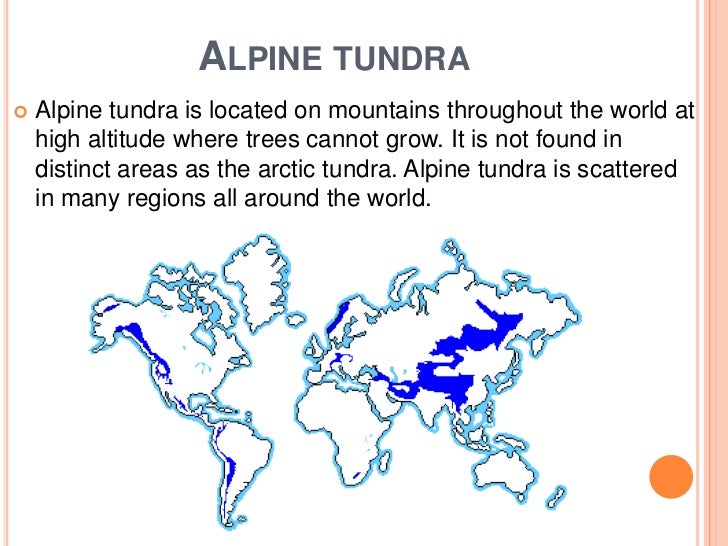 ALPINE TUNDRA

Alpine tundra is located on mountains throughout the world at high altitude where trees cannot grow. It is not found in distinct areas as the arctic tundra. Alpine tundra is scattered in many regions all around the world.